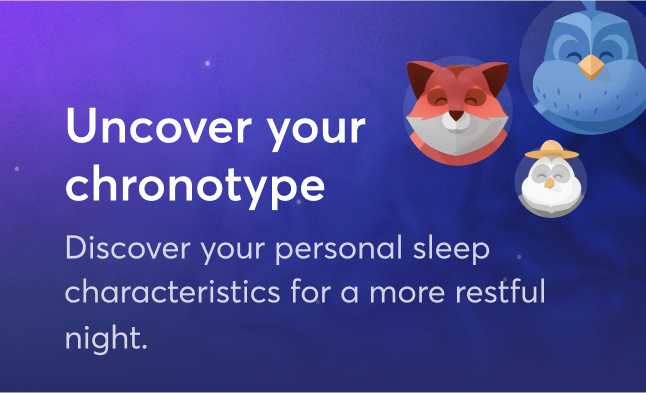 Uncover your chronotype

Discover your personal sleep characteristics for a more restful night.